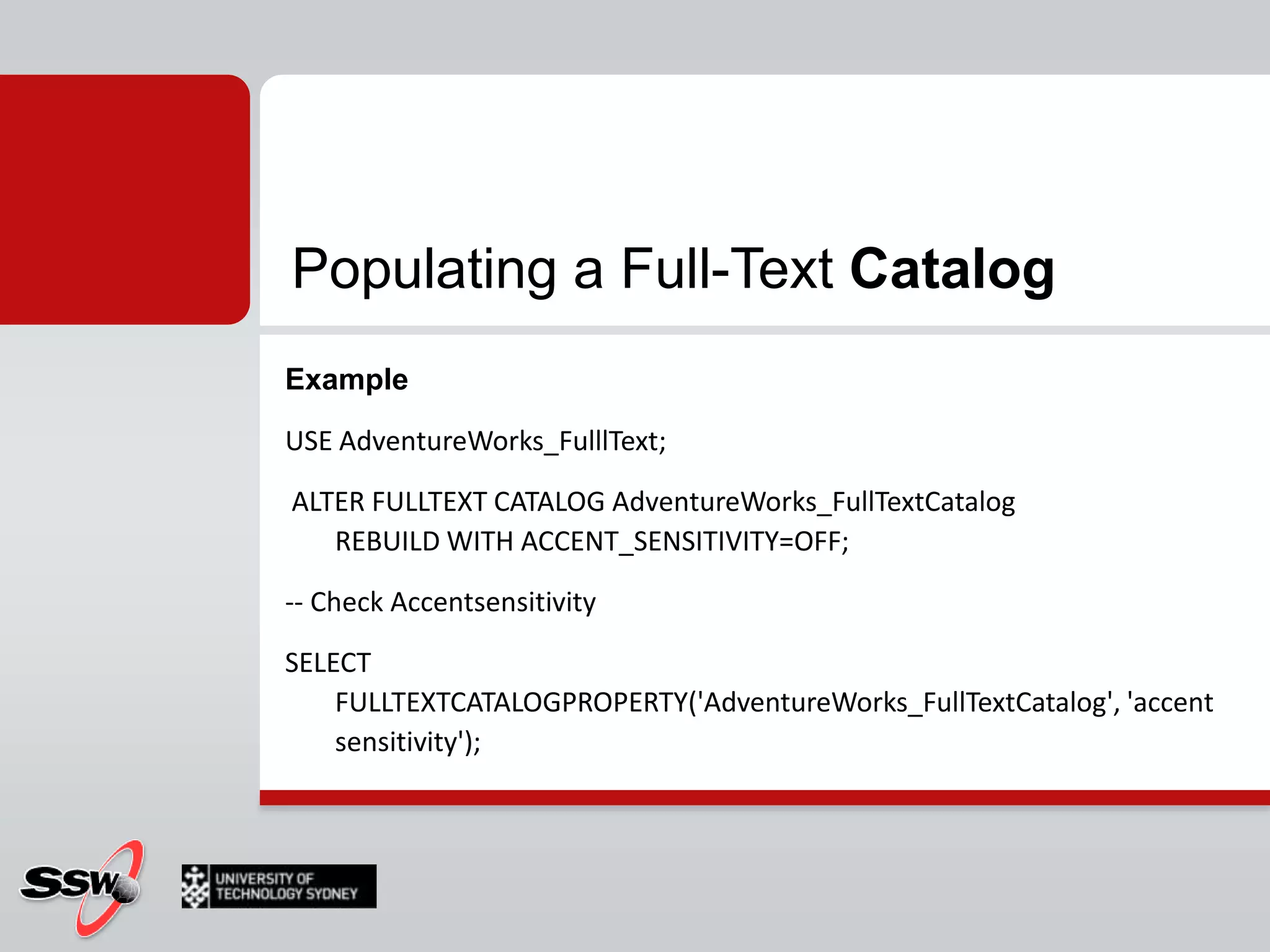 Populating a Full-Text Catalog

Example

USE AdventureWorks_FulllText;

ALTER FULLTEXT CATALOG AdventureWorks_FullTextCatalog REBUILD WITH ACCENT_SENSITIVITY=OFF;

-- Check Accentsensitivity

SELECT FULLTEXTCATALOGPROPERTY('AdventureWorks_FullTextCatalog', 'accent sensitivity');

SSW

UNIVERSITY OF TECHNOLOGY SYDNEY